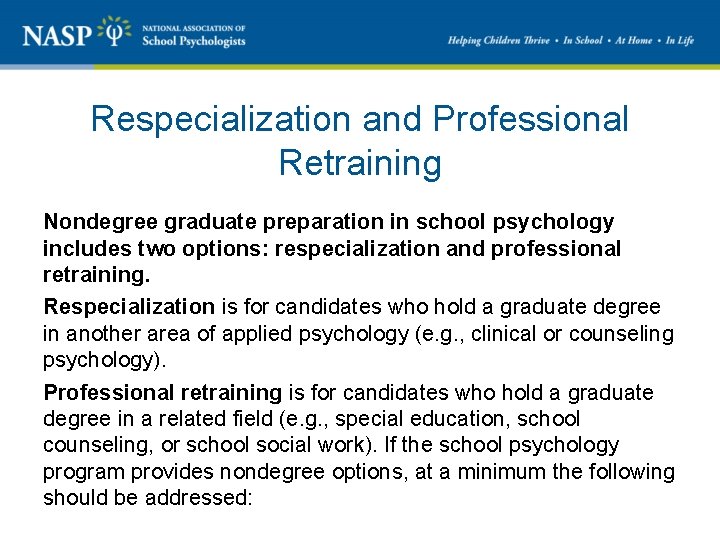 NASP
NATIONAL ASSOCIATION OF
School Psychologists

Helping Children Thrive • In School • At Home • In Life

Respecialization and Professional Retraining

Nondegree graduate preparation in school psychology includes two options: respecialization and professional retraining.

Respecialization is for candidates who hold a graduate degree in another area of applied psychology (e.g., clinical or counseling psychology).

Professional retraining is for candidates who hold a graduate degree in a related field (e.g., special education, school counseling, or school social work). If the school psychology program provides nondegree options, at a minimum the following should be addressed: